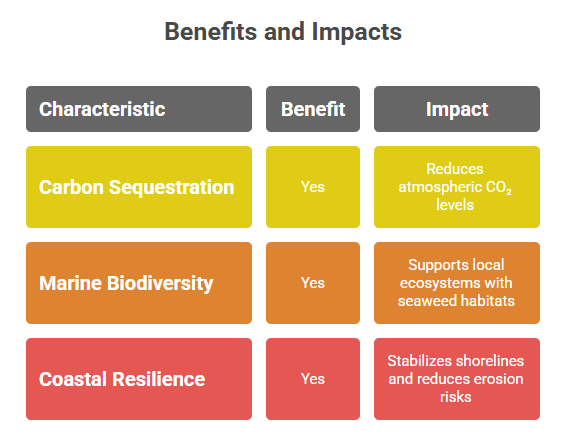 Benefits and Impacts

| Characteristic | Benefit | Impact |
|---|---|---|
| Carbon Sequestration | Yes | Reduces atmospheric $CO_2$ levels |
| Marine Biodiversity | Yes | Supports local ecosystems with seaweed habitats |
| Coastal Resilience | Yes | Stabilizes shorelines and reduces erosion risks |